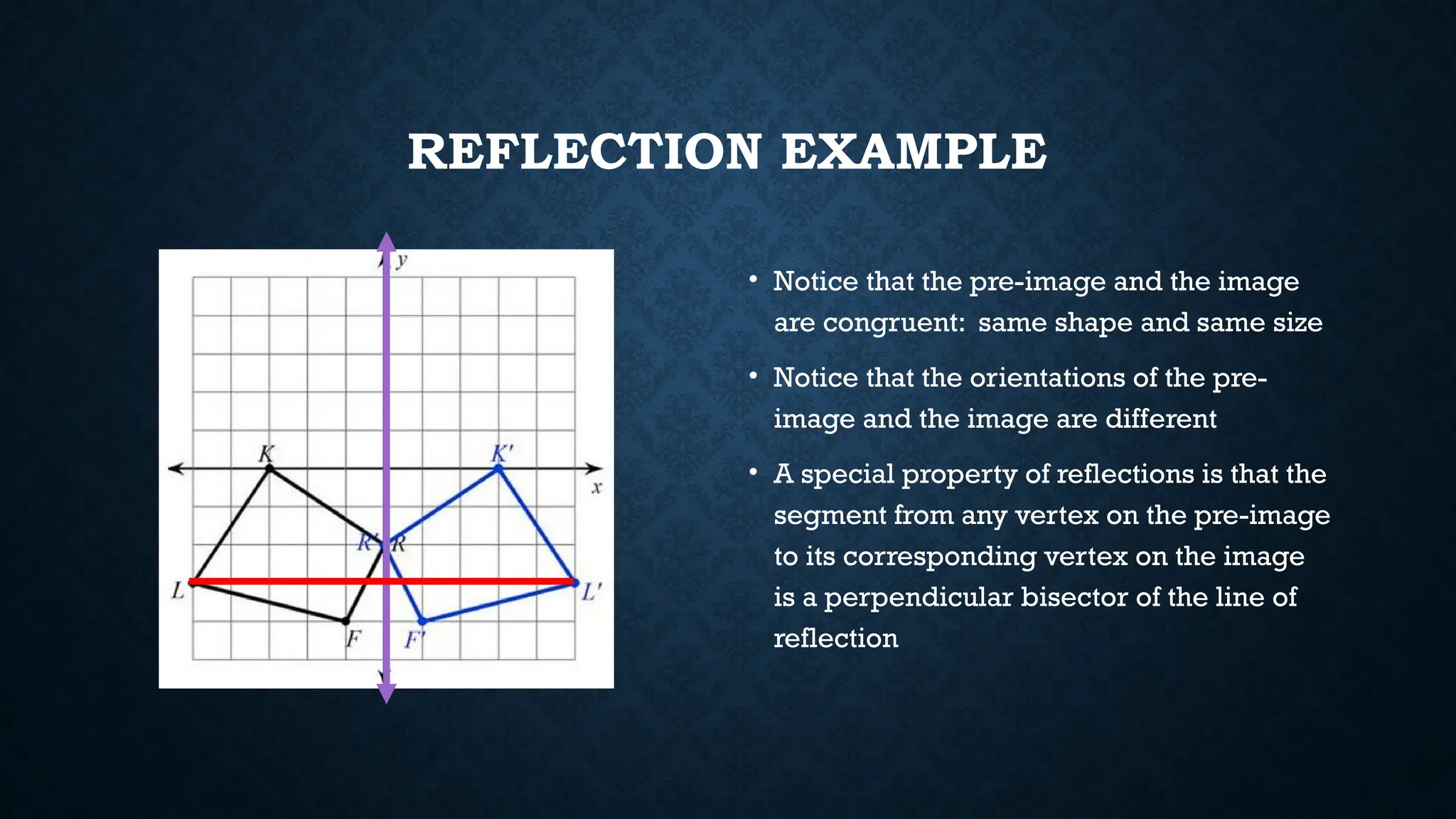 REFLECTION EXAMPLE

y

K

K'

x

R'

R

L

L'

F

F'

• Notice that the pre-image and the image are congruent: same shape and same size

• Notice that the orientations of the pre-image and the image are different

• A special property of reflections is that the segment from any vertex on the pre-image to its corresponding vertex on the image is a perpendicular bisector of the line of reflection